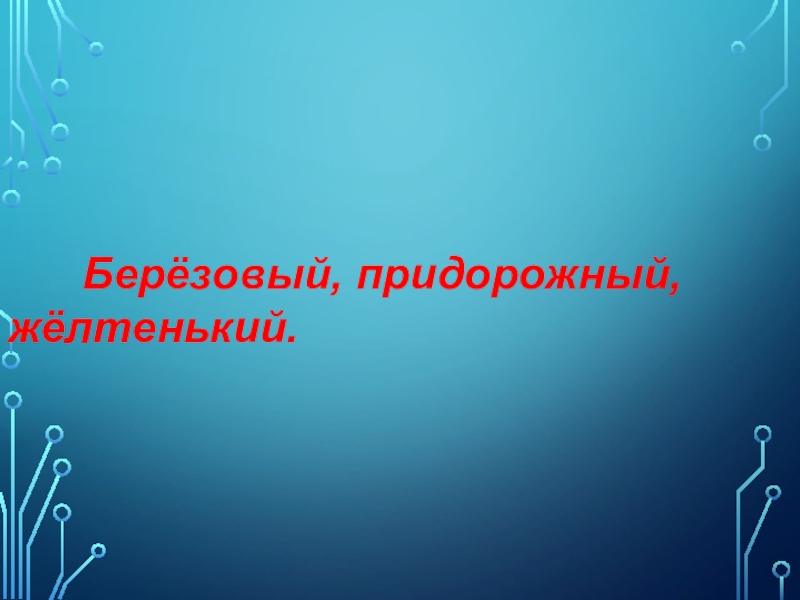 Берёзовый, придорожный, жёлтенький.